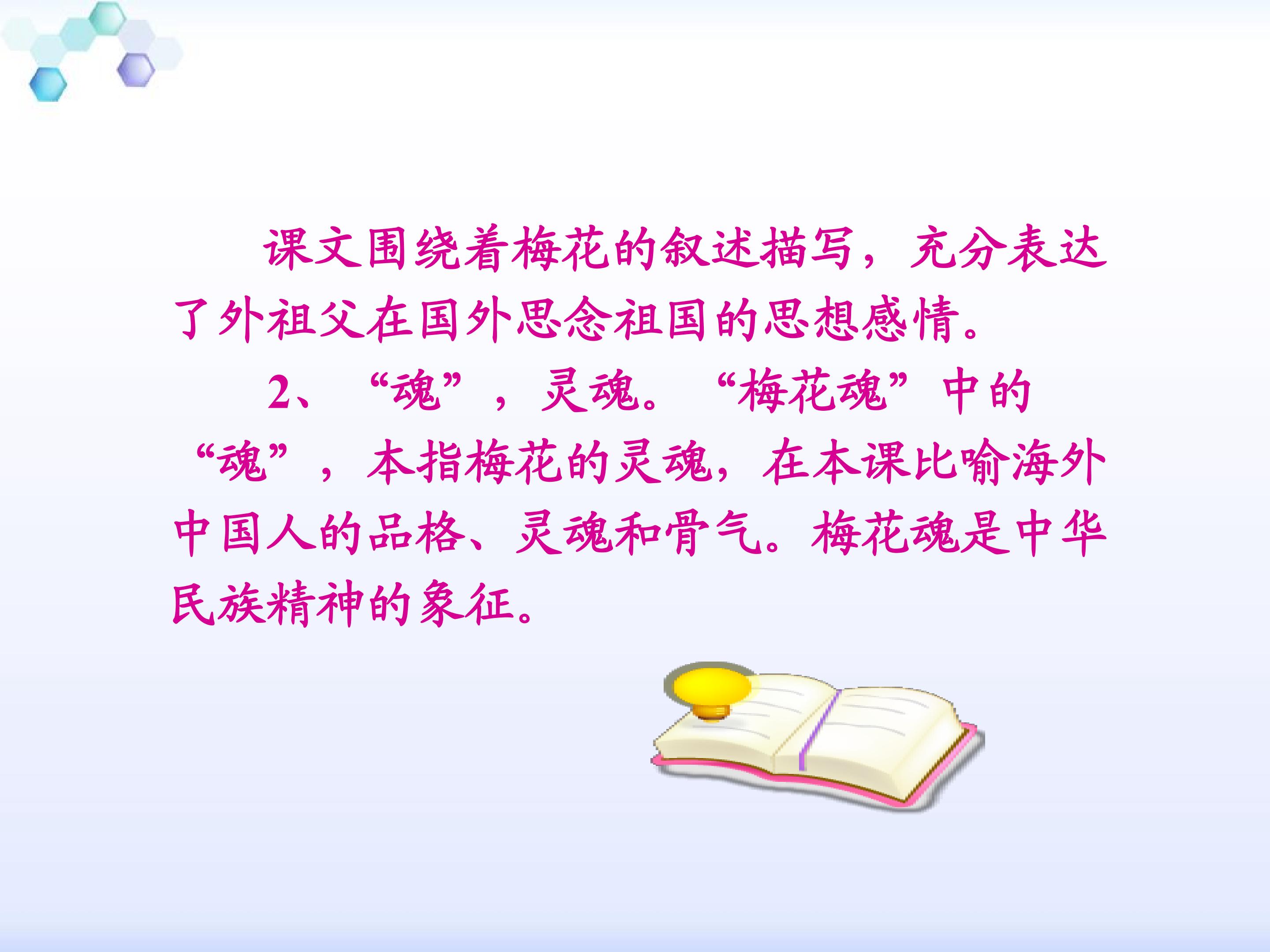 课文围绕着梅花的叙述描写，充分表达了外祖父在国外思念祖国的思想感情。

2、“魂”，灵魂。“梅花魂”中的“魂”，本指梅花的灵魂，在本课比喻海外中国人的品格、灵魂和骨气。梅花魂是中华民族精神的象征。